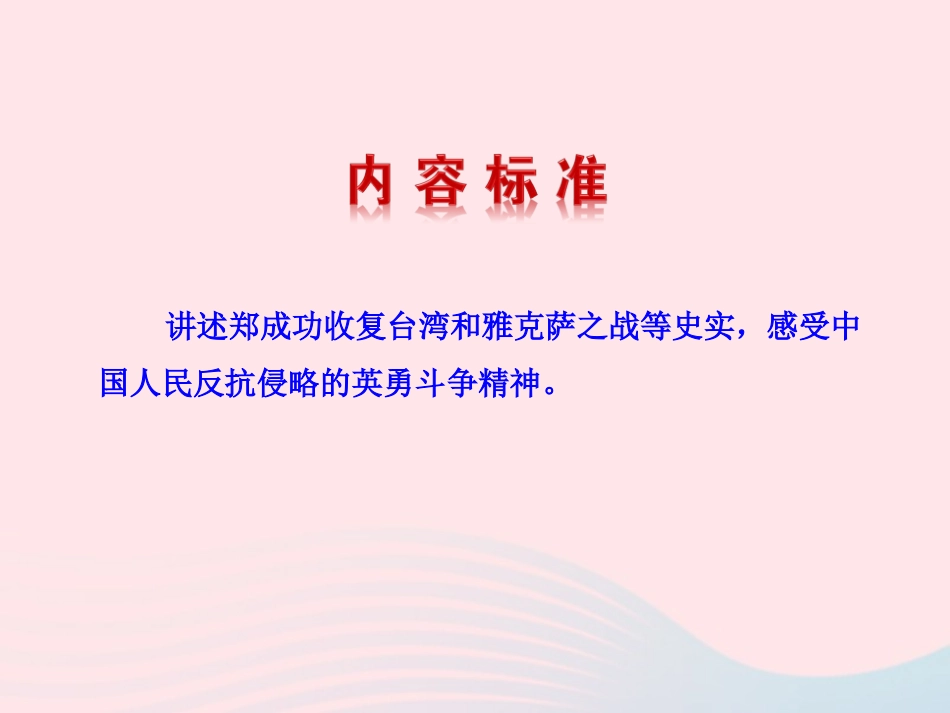 内容标准

讲述郑成功收复台湾和雅克萨之战等史实，感受中国人民反抗侵略的英勇斗争精神。